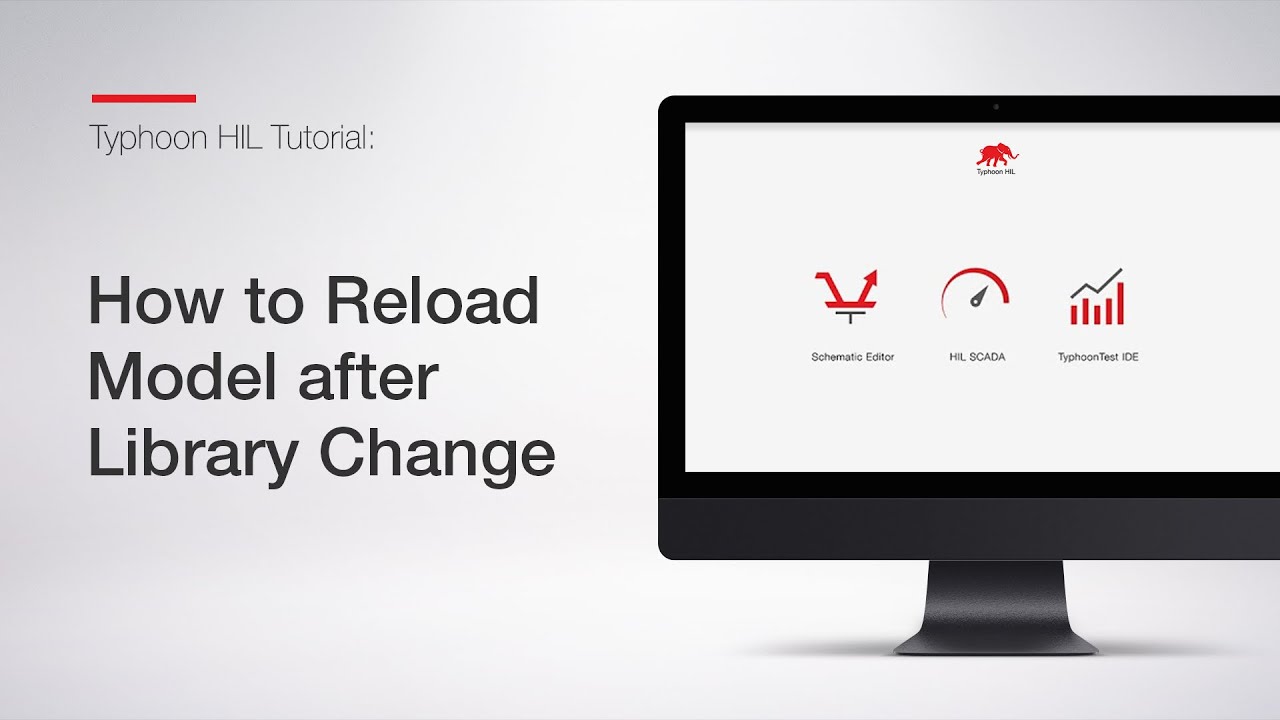 Typhoon HIL Tutorial:

How to Reload Model after Library Change

Typhoon HIL

Schematic Editor

HIL SCADA

TyphoonTest IDE